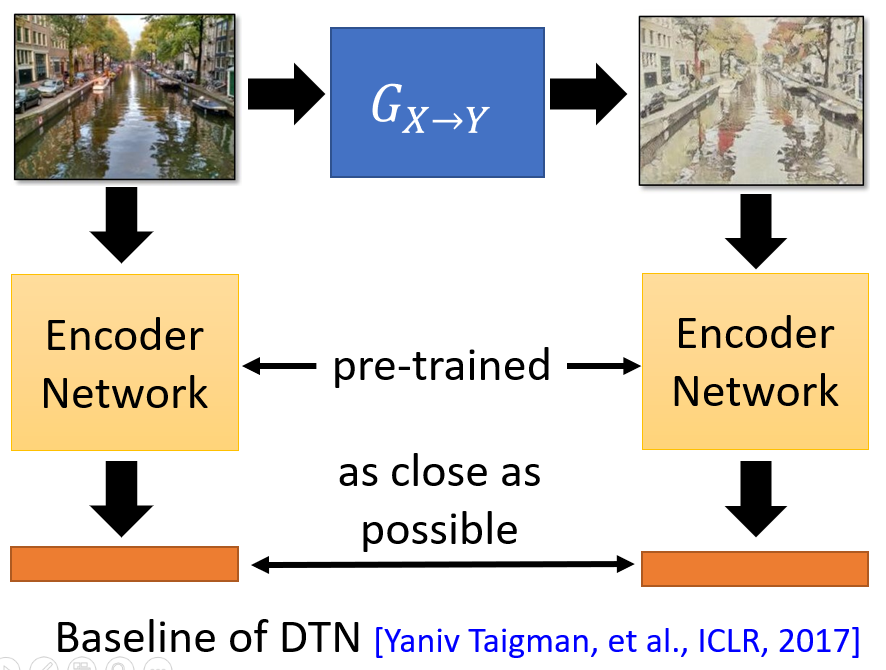 $G_{X \to Y}$

Encoder Network

pre-trained

Encoder Network

as close as possible

Baseline of DTN [Yaniv Taigman, et al., ICLR, 2017]